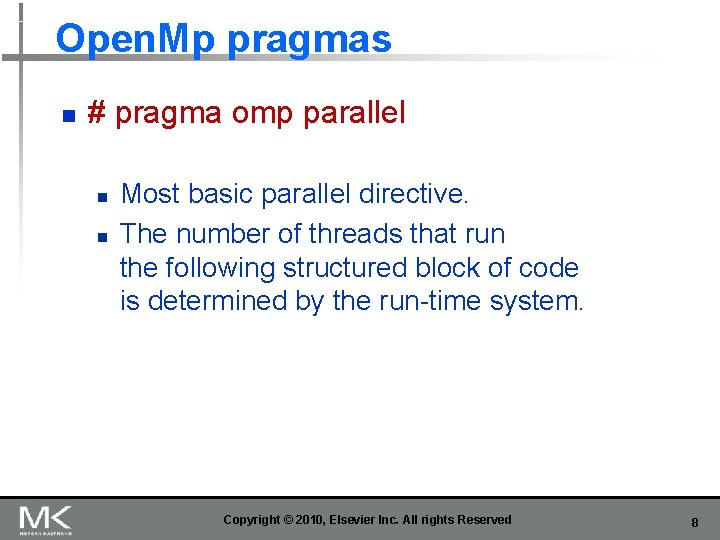 OpenMp pragmas

# pragma omp parallel

Most basic parallel directive.

The number of threads that run the following structured block of code is determined by the run-time system.

MK
MORGAN KAUFMANN

Copyright © 2010, Elsevier Inc. All rights Reserved

8